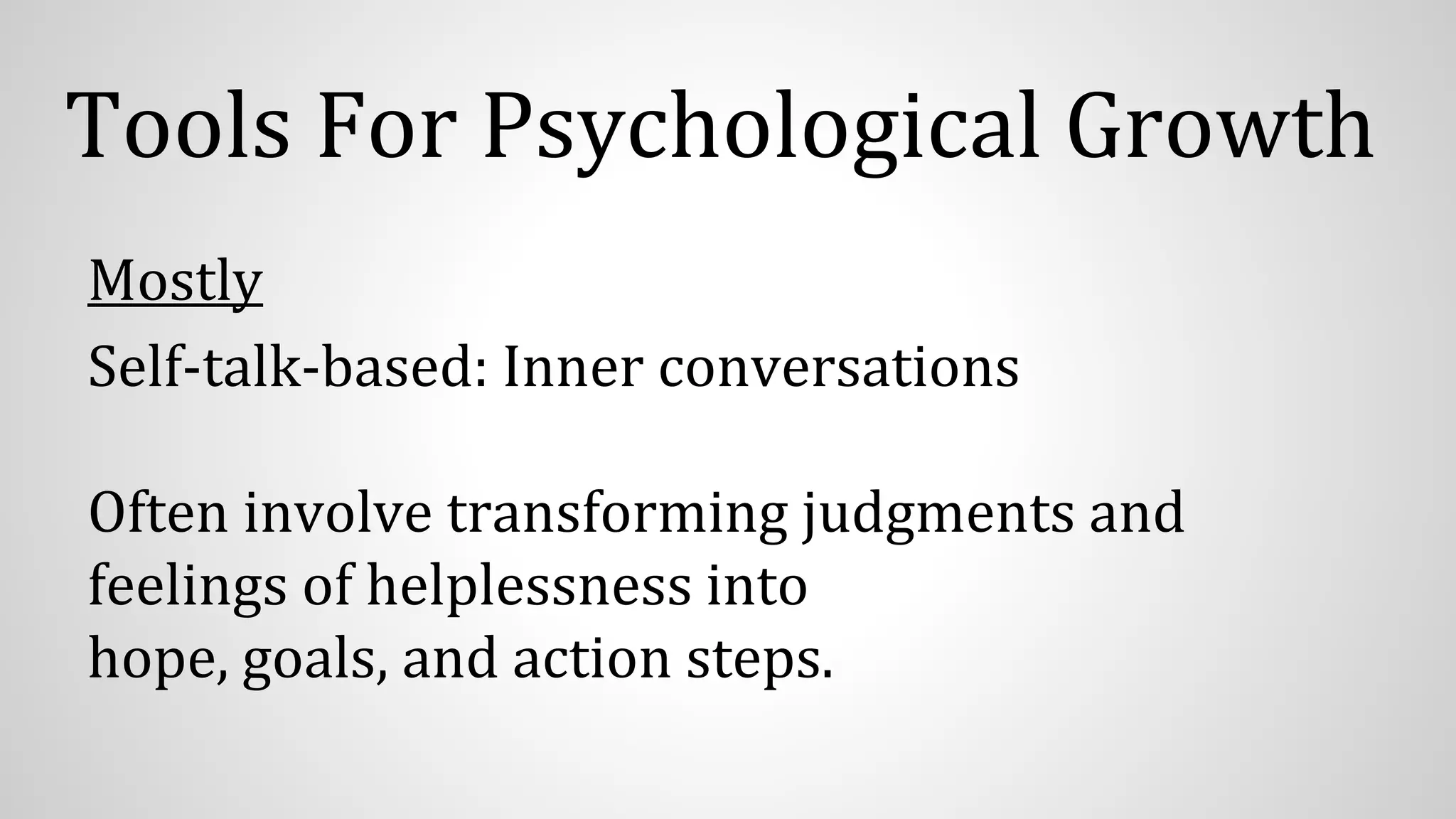 Tools For Psychological Growth

Mostly

Self-talk-based: Inner conversations

Often involve transforming judgments and feelings of helplessness into hope, goals, and action steps.